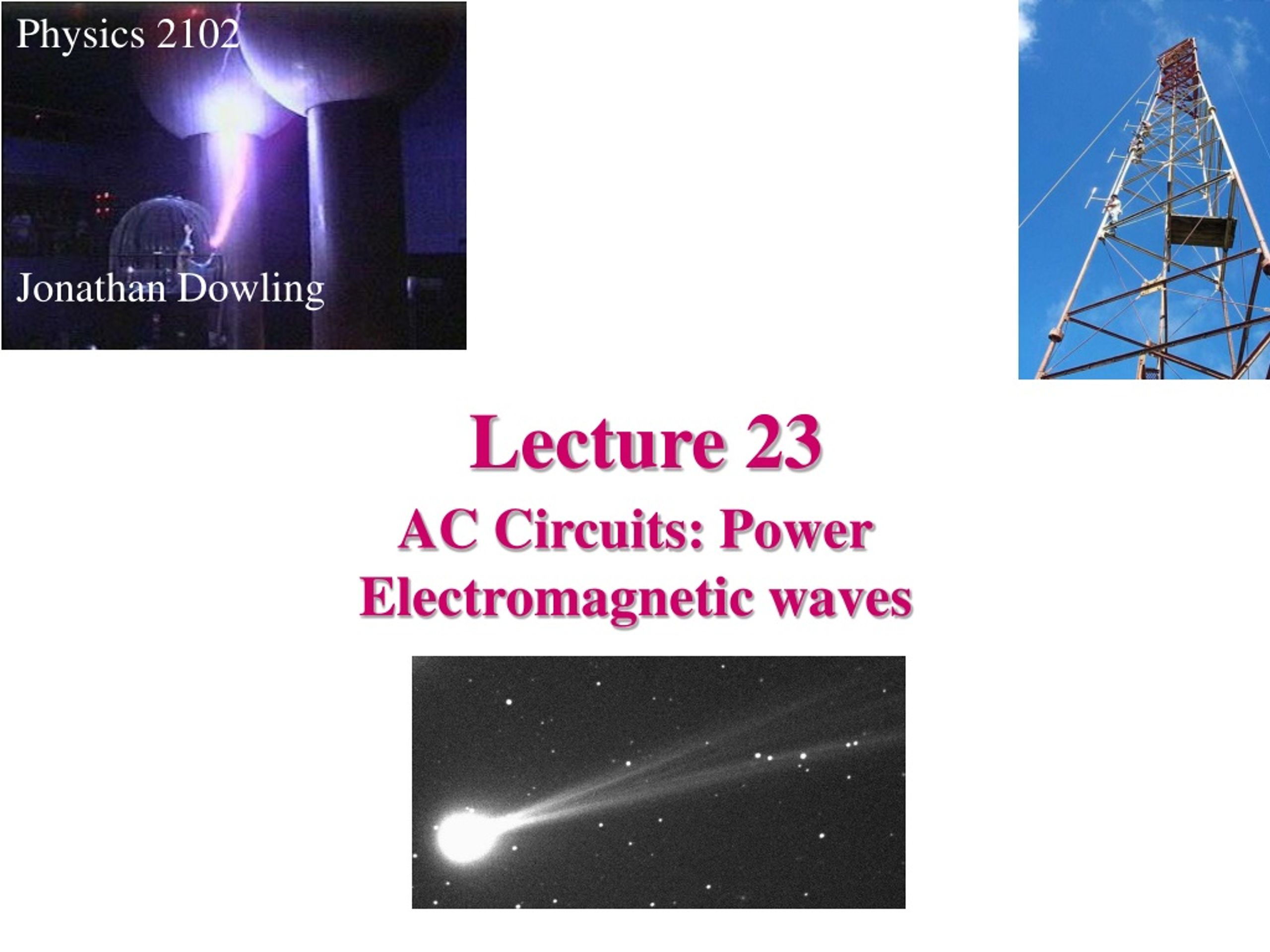 Physics 2102

Jonathan Dowling

Lecture 23

AC Circuits: Power
Electromagnetic waves